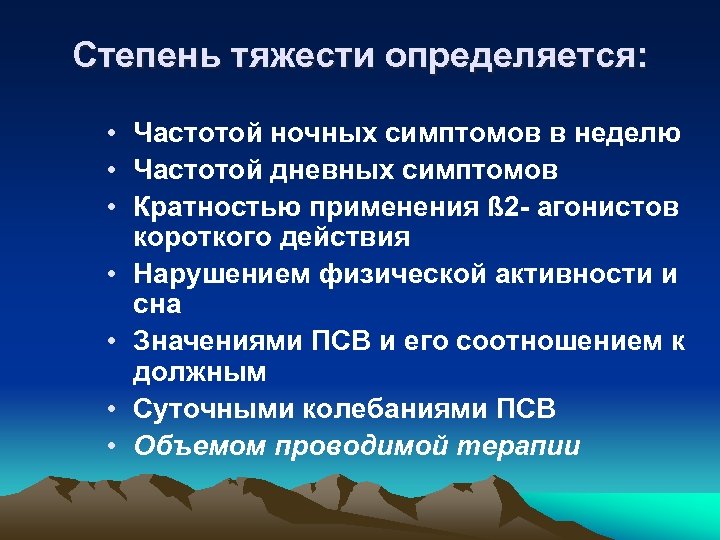 Степень тяжести определяется:

• Частотой ночных симптомов в неделю
• Частотой дневных симптомов
• Кратностью применения ß2- агонистов короткого действия
• Нарушением физической активности и сна
• Значениями ПСВ и его соотношением к должным
• Суточными колебаниями ПСВ
• Объемом проводимой терапии